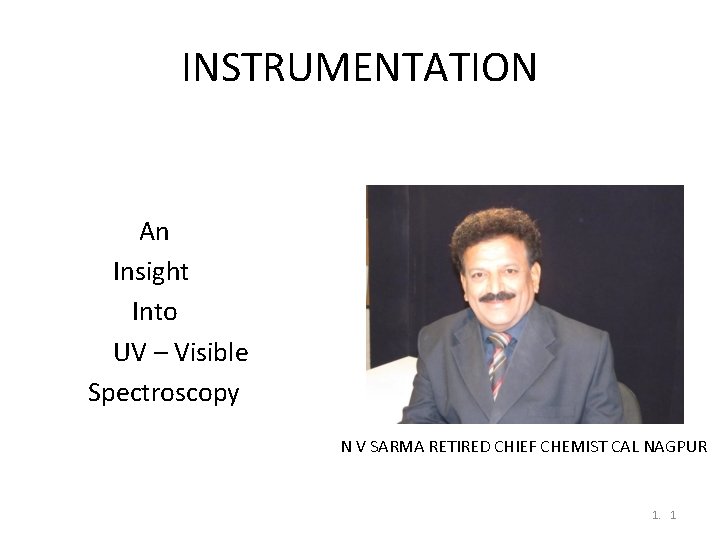 INSTRUMENTATION

An
Insight
Into
UV – Visible
Spectroscopy

N V SARMA RETIRED CHIEF CHEMIST CAL NAGPUR

1. 1